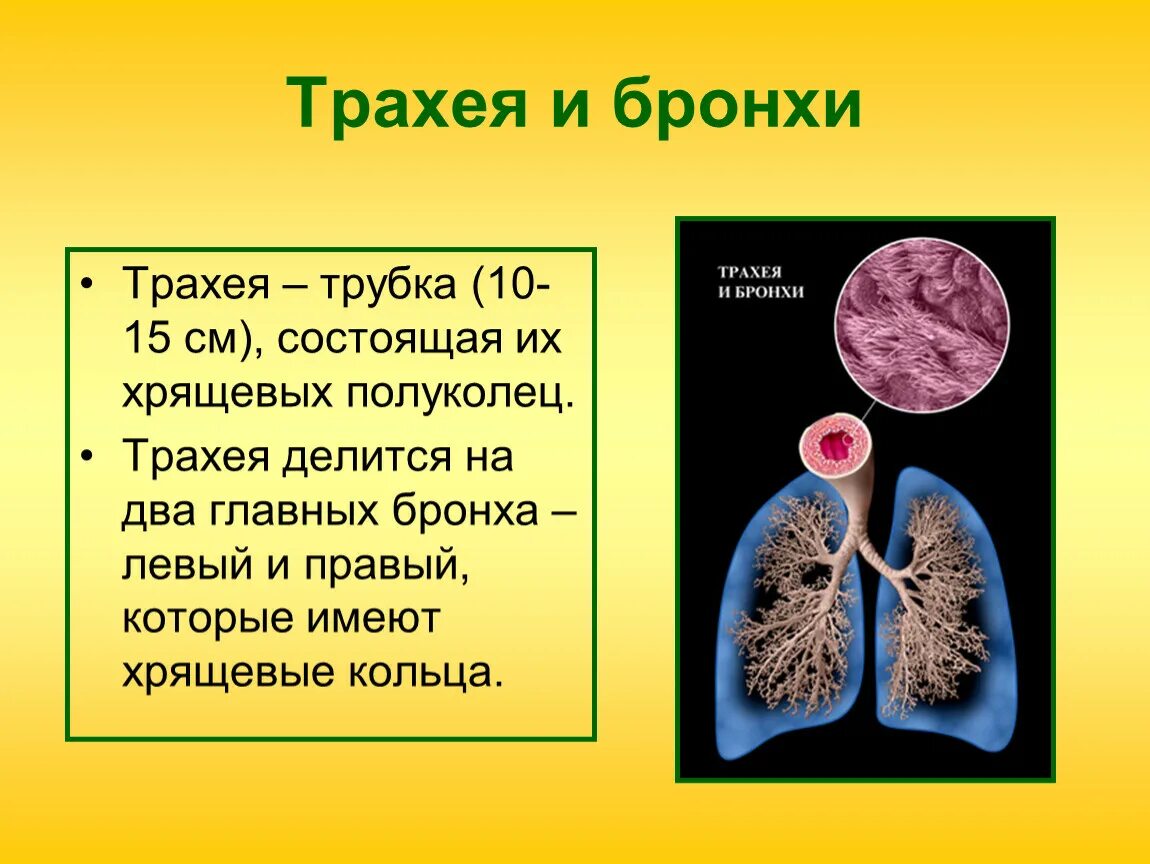 Трахея и бронхи

• Трахея – трубка (10-15 см), состоящая их хрящевых полуколец.
• Трахея делится на два главных бронха – левый и правый, которые имеют хрящевые кольца.

ТРАХЕЯ
И БРОНХИ